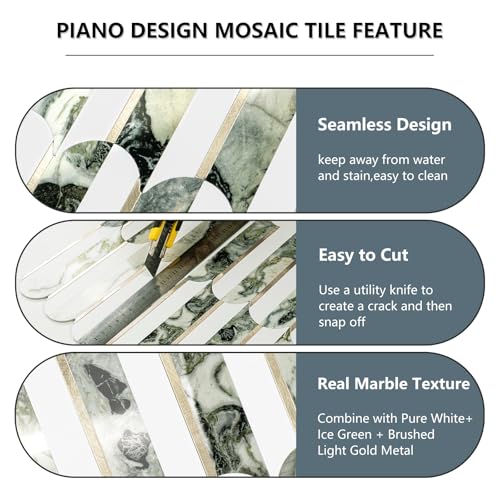 PIANO DESIGN MOSAIC TILE FEATURE

Seamless Design

keep away from water and stain,easy to clean

Easy to Cut

Use a utility knife to create a crack and then snap off

Real Marble Texture

Combine with Pure White+ Ice Green + Brushed Light Gold Metal